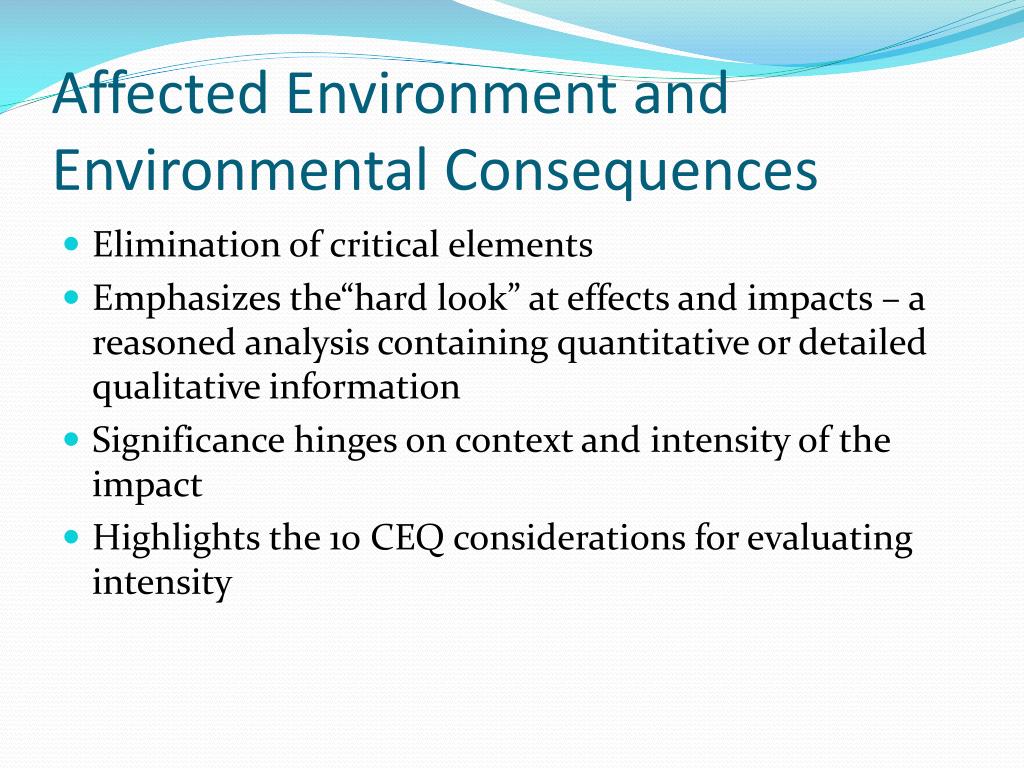 Affected Environment and Environmental Consequences

- Elimination of critical elements
- Emphasizes the“hard look” at effects and impacts – a reasoned analysis containing quantitative or detailed qualitative information
- Significance hinges on context and intensity of the impact
- Highlights the 10 CEQ considerations for evaluating intensity